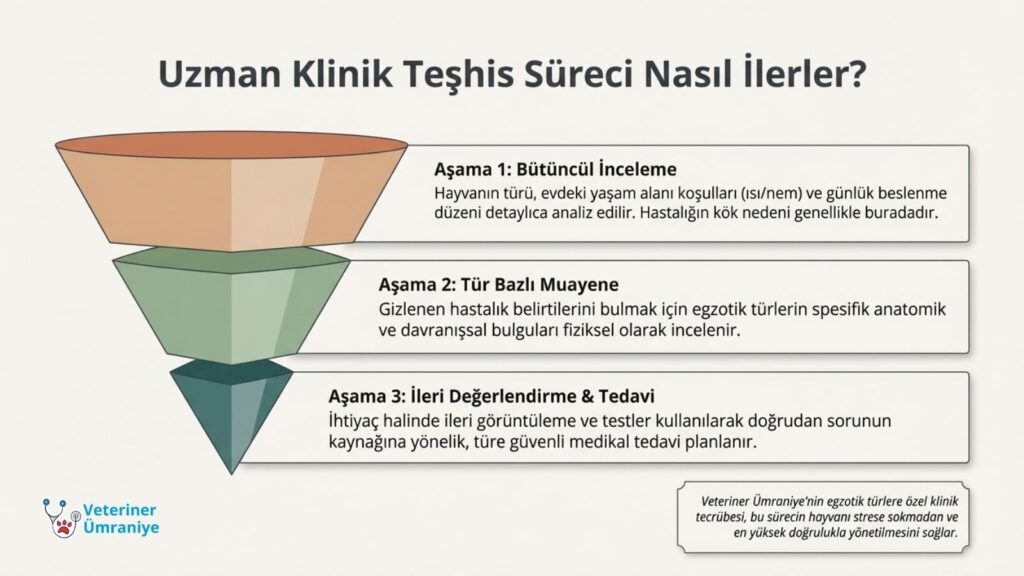 Uzman Klinik Teşhis Süreci Nasıl İlerler?

Aşama 1: Bütüncül İnceleme
Hayvanın türü, evdeki yaşam alanı koşulları (ısı/nem) ve günlük beslenme düzeni detaylıca analiz edilir. Hastalığın kök nedeni genellikle buradadır.

Aşama 2: Tür Bazlı Muayene
Gizlenen hastalık belirtilerini bulmak için egzotik türlerin spesifik anatomik ve davranışsal bulguları fiziksel olarak incelenir.

Aşama 3: İleri Değerlendirme & Tedavi
İhtiyaç halinde ileri görüntüleme ve testler kullanılarak doğrudan sorunun kaynağına yönelik, türe güvenli medikal tedavi planlanır.

Veteriner Ümraniye

Veteriner Ümraniye'nin egzotik türlere özel klinik tecrübesi, bu sürecin hayvanı strese sokmadan ve en yüksek doğrulukla yönetilmesini sağlar.